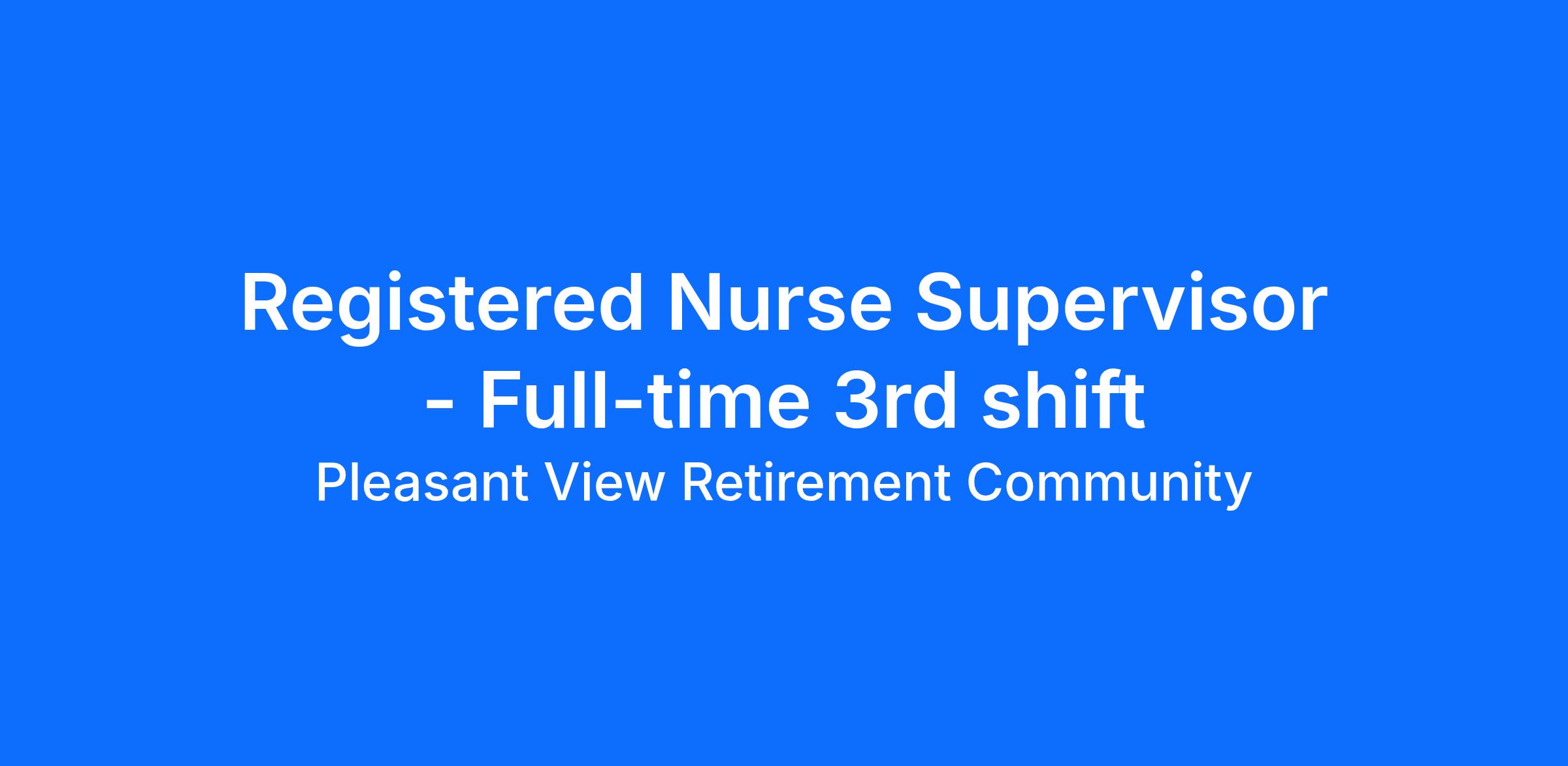 Registered Nurse Supervisor - Full-time 3rd shift

Pleasant View Retirement Community